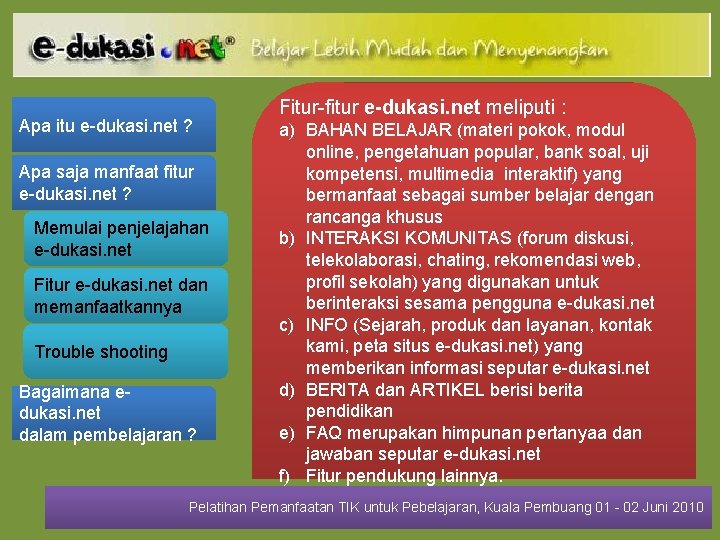 e-dukasi.net® Belajar Lebih Mudah dan Menyenangkan

Apa itu e-dukasi.net ?

Apa saja manfaat fitur e-dukasi.net ?

Memulai penjelajahan e-dukasi.net

Fitur e-dukasi.net dan memanfaatkannya

Trouble shooting

Bagaimana e-dukasi.net dalam pembelajaran ?

Fitur-fitur e-dukasi.net meliputi :
a) BAHAN BELAJAR (materi pokok, modul online, pengetahuan popular, bank soal, uji kompetensi, multimedia interaktif) yang bermanfaat sebagai sumber belajar dengan rancanga khusus
b) INTERAKSI KOMUNITAS (forum diskusi, telekolaborasi, chating, rekomendasi web, profil sekolah) yang digunakan untuk berinteraksi sesama pengguna e-dukasi.net
c) INFO (Sejarah, produk dan layanan, kontak kami, peta situs e-dukasi.net) yang memberikan informasi seputar e-dukasi.net
d) BERITA dan ARTIKEL berisi berita pendidikan
e) FAQ merupakan himpunan pertanyaa dan jawaban seputar e-dukasi.net
f) Fitur pendukung lainnya.

Pelatihan Pemanfaatan TIK untuk Pebelajaran, Kuala Pembuang 01 - 02 Juni 2010